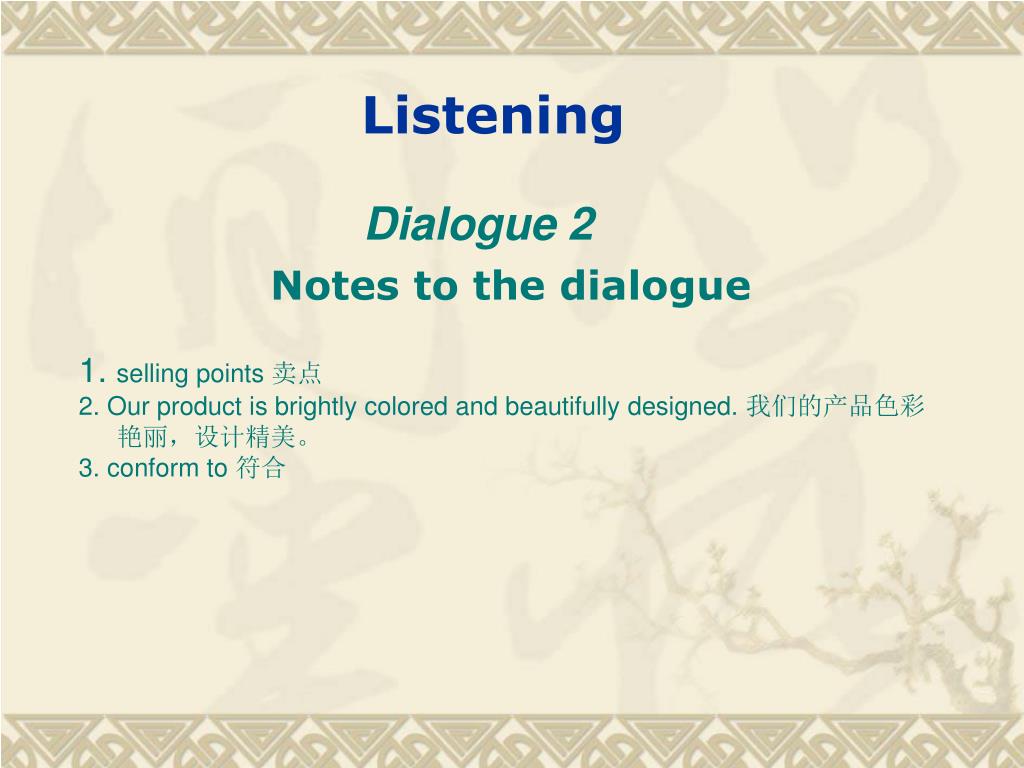 Listening

Dialogue 2

Notes to the dialogue

1. selling points 卖点

2. Our product is brightly colored and beautifully designed. 我们的产品色彩艳丽，设计精美。

3. conform to 符合